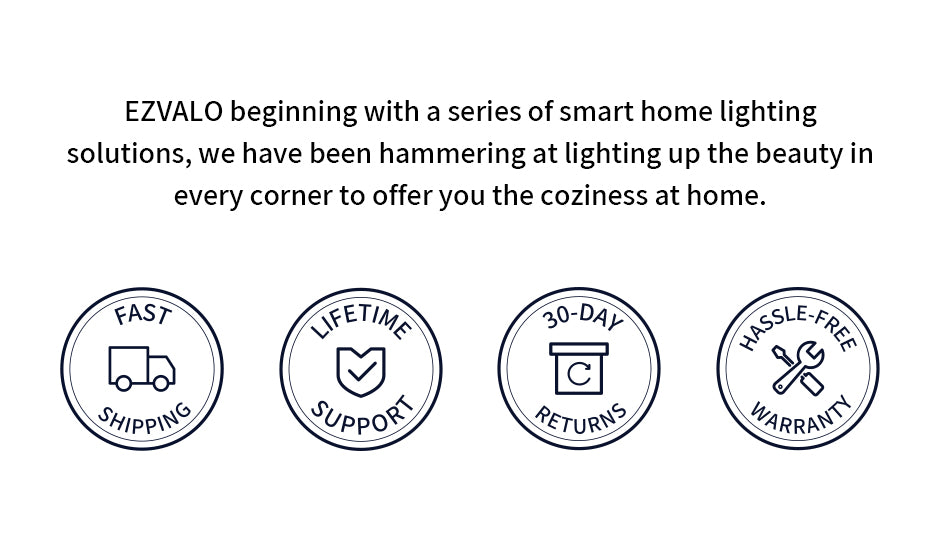 EZVALO beginning with a series of smart home lighting solutions, we have been hammering at lighting up the beauty in every corner to offer you the coziness at home.

FAST SHIPPING

LIFETIME SUPPORT

30-DAY RETURNS

HASSLE-FREE WARRANTY